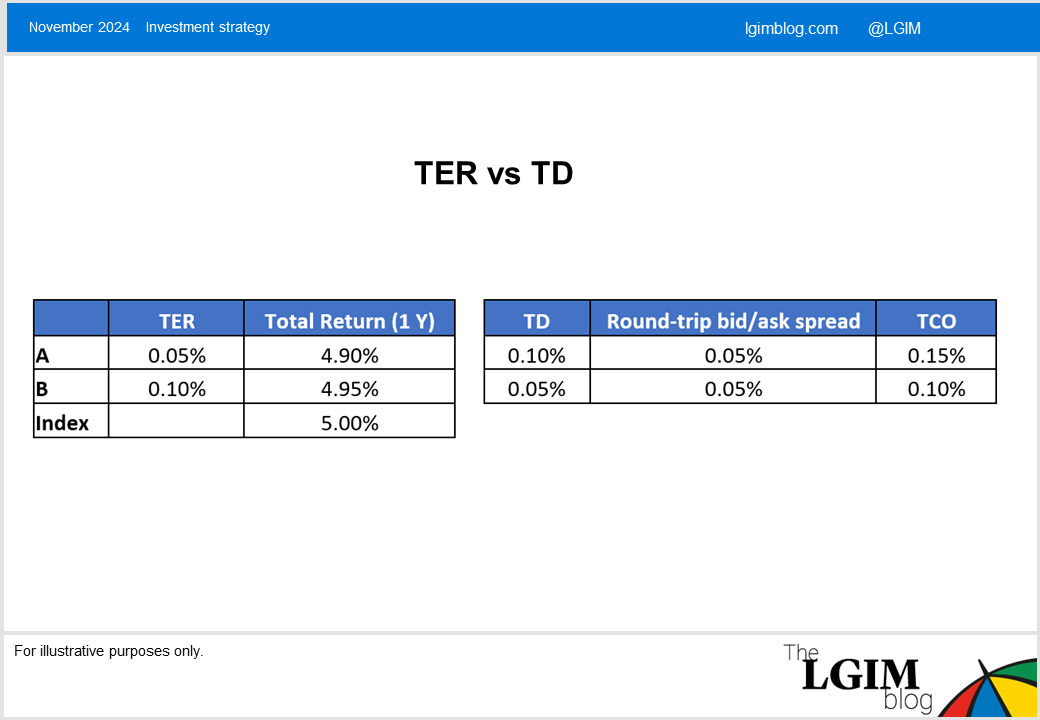 November 2024 Investment strategy

lgimblog.com @LGIM

TER vs TD

| | TER | Total Return (1 Y) |
|---|---|---|
| A | 0.05% | 4.90% |
| B | 0.10% | 4.95% |
| Index | | 5.00% |

| TD | Round-trip bid/ask spread | TCO |
|---|---|---|
| 0.10% | 0.05% | 0.15% |
| 0.05% | 0.05% | 0.10% |

For illustrative purposes only.

The LGIM blog